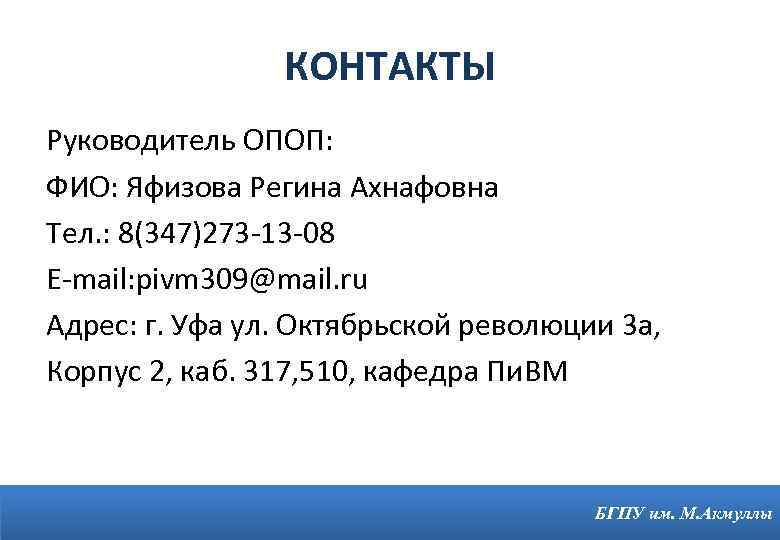 КОНТАКТЫ

Руководитель ОПОП:

ФИО: Яфизова Регина Ахнафовна

Тел.: 8(347)273-13-08

E-mail:pivm309@mail.ru

Адрес: г. Уфа ул. Октябрьской революции 3а,

Корпус 2, каб. 317,510, кафедра ПиВМ

БГПУ им. М.Акмуллы